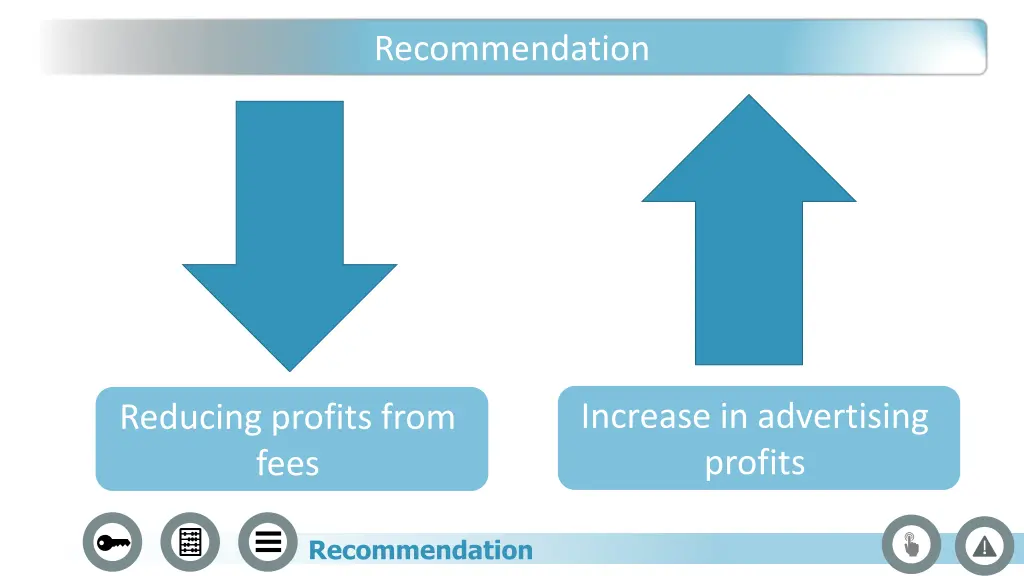 Recommendation

Reducing profits from fees

Increase in advertising profits

Recommendation